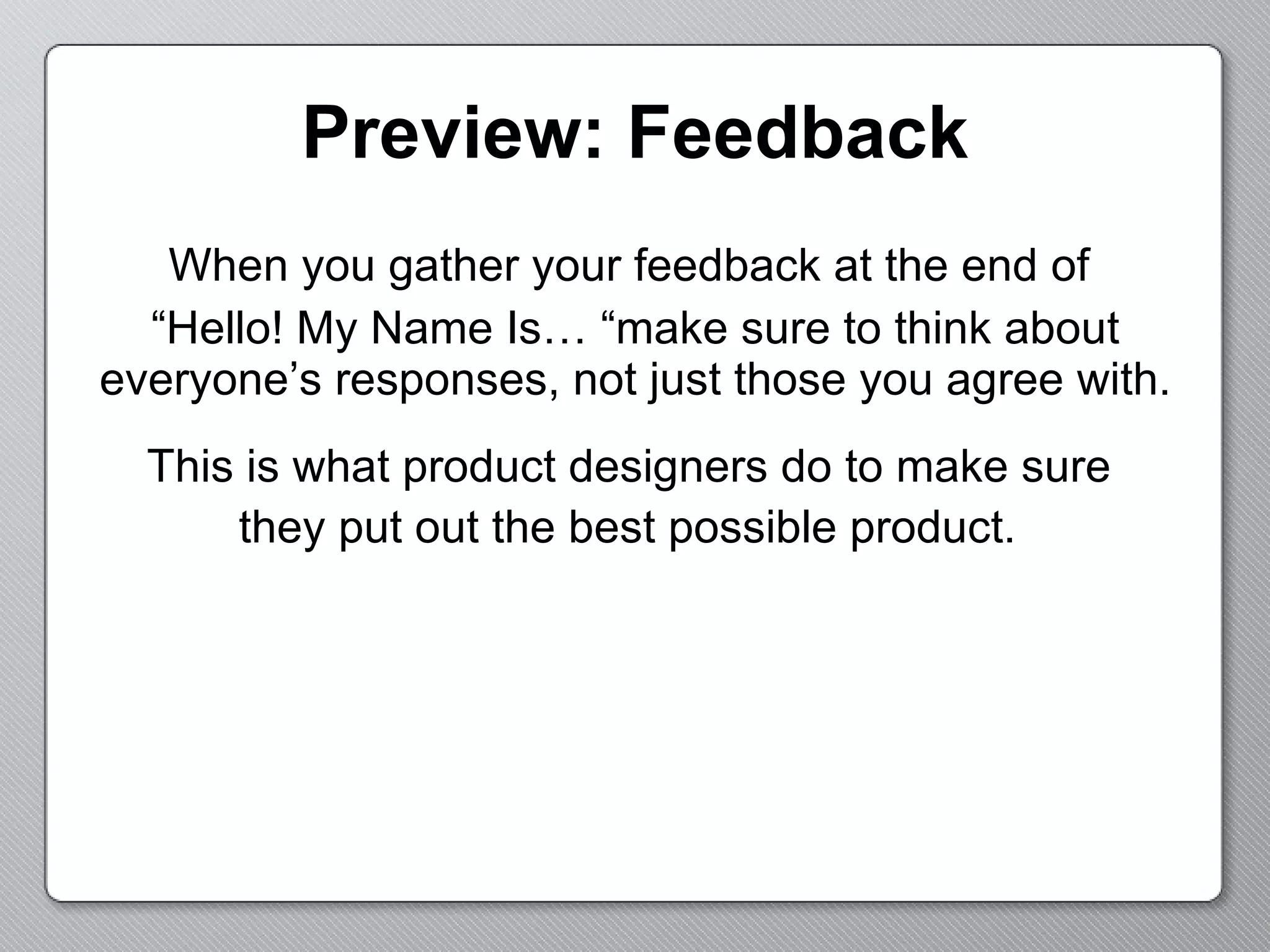 Preview: Feedback

When you gather your feedback at the end of “Hello! My Name Is… “make sure to think about everyone’s responses, not just those you agree with.

This is what product designers do to make sure they put out the best possible product.